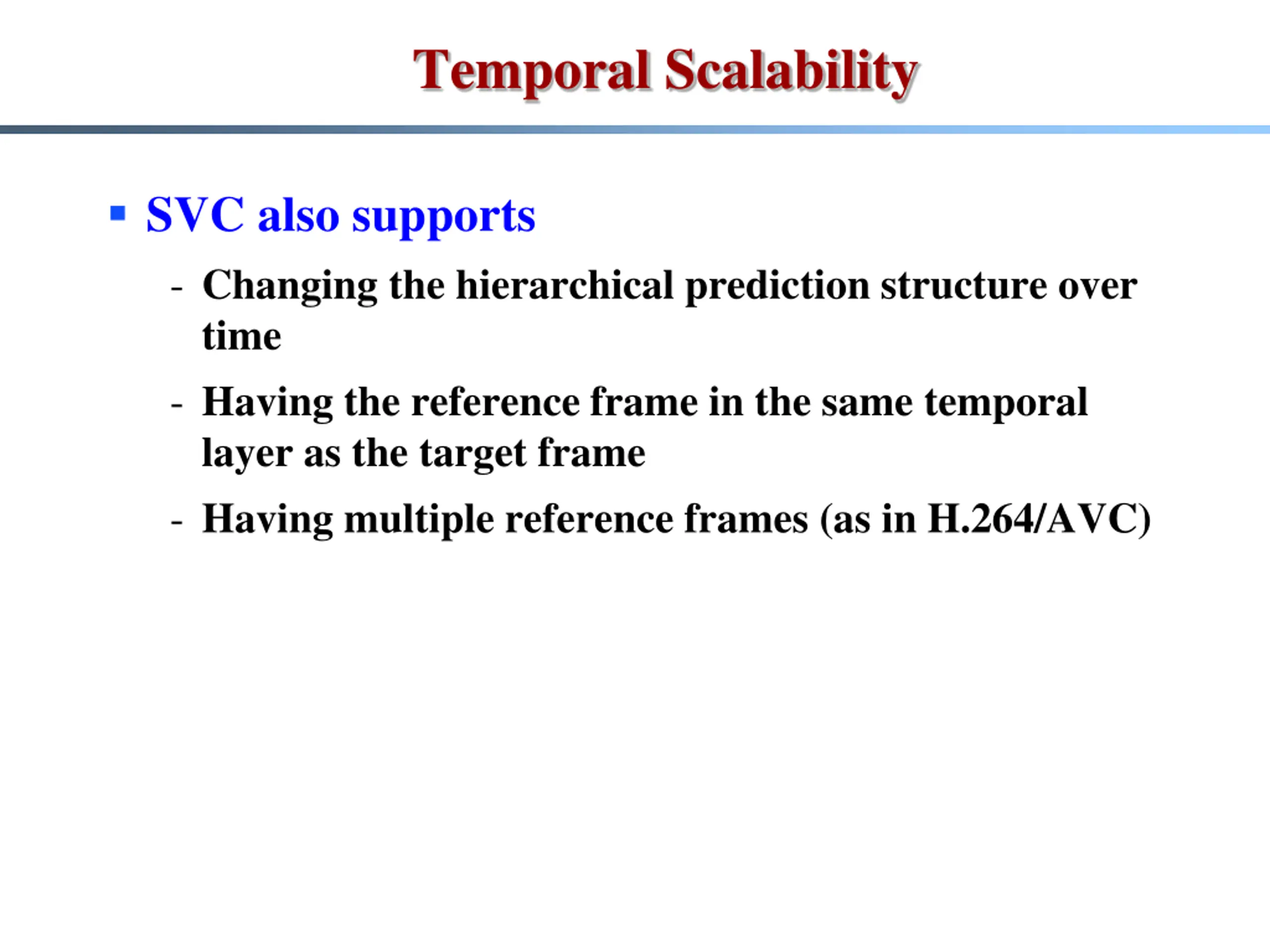 Temporal Scalability

▪ SVC also supports

- Changing the hierarchical prediction structure over time

- Having the reference frame in the same temporal layer as the target frame

- Having multiple reference frames (as in H.264/AVC)